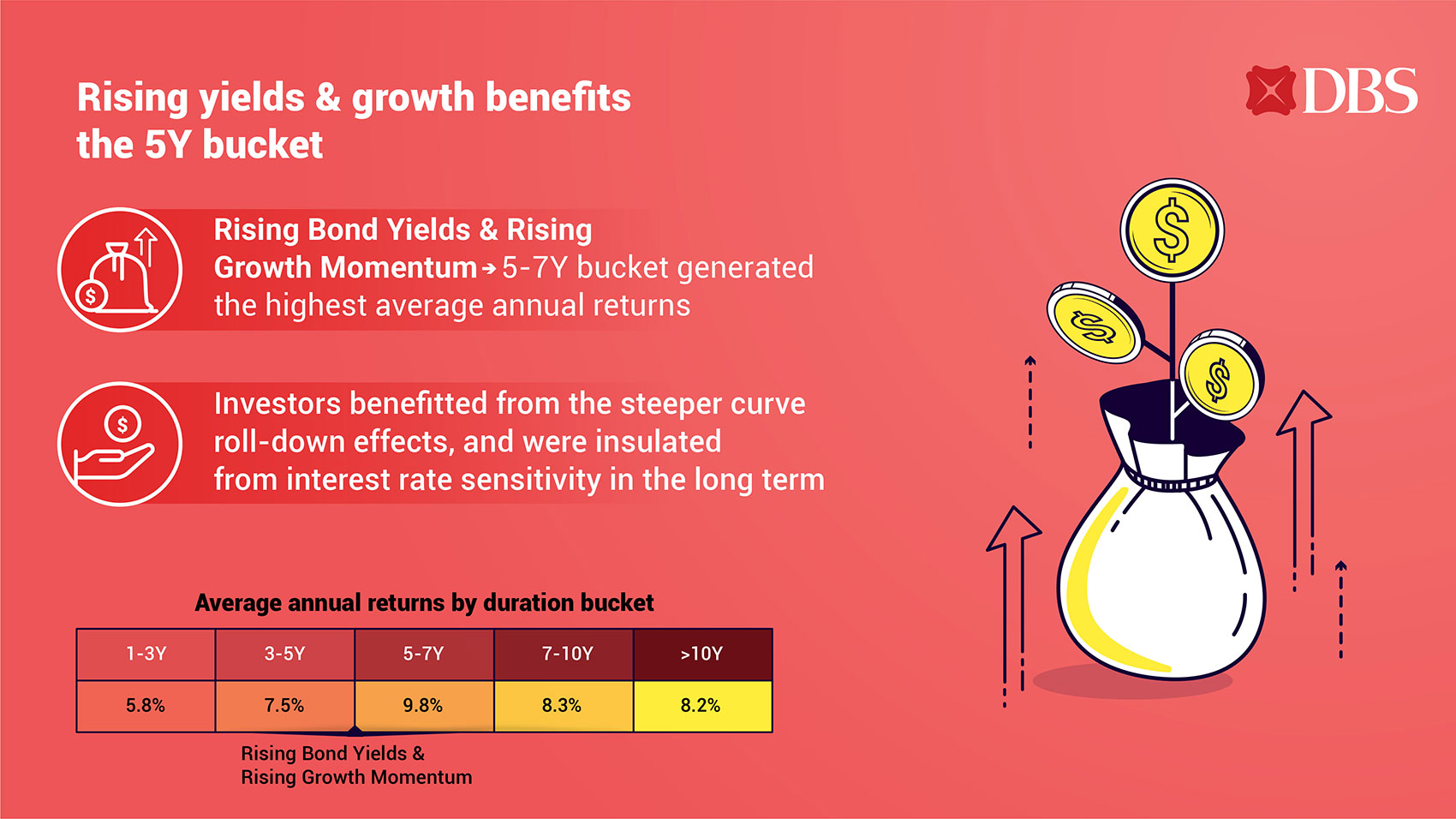 Rising yields & growth benefits the 5Y bucket

DBS

Rising Bond Yields & Rising Growth Momentum → 5-7Y bucket generated the highest average annual returns

Investors benefitted from the steeper curve roll-down effects, and were insulated from interest rate sensitivity in the long term

Average annual returns by duration bucket

| 1-3Y | 3-5Y | 5-7Y | 7-10Y | >10Y |
|---|---|---|---|---|
| 5.8% | 7.5% | 9.8% | 8.3% | 8.2% |

Rising Bond Yields & Rising Growth Momentum